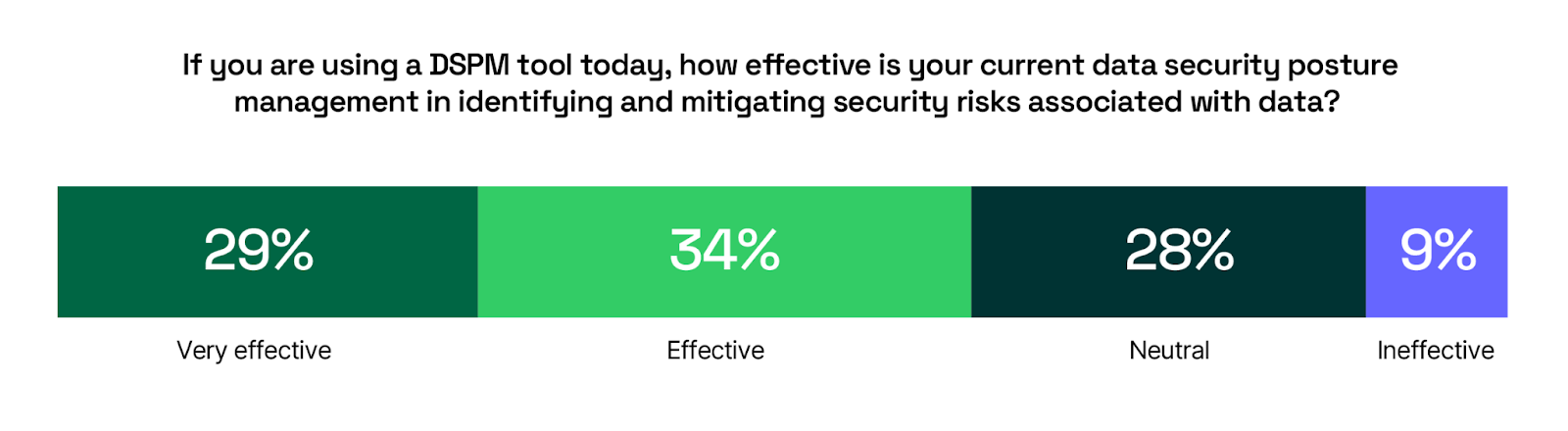 If you are using a DSPM tool today, how effective is your current data security posture management in identifying and mitigating security risks associated with data?

29%
34%
28%
9%

Very effective
Effective
Neutral
Ineffective